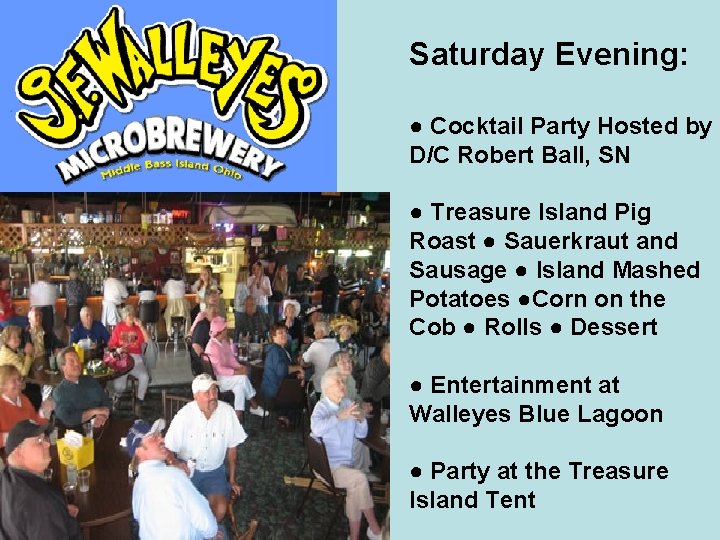 J.F. WALLEYES
MICROBREWERY
Middle Bass Island Ohio

Saturday Evening:

● Cocktail Party Hosted by D/C Robert Ball, SN

● Treasure Island Pig Roast ● Sauerkraut and Sausage ● Island Mashed Potatoes ●Corn on the Cob ● Rolls ● Dessert

● Entertainment at Walleyes Blue Lagoon

● Party at the Treasure Island Tent